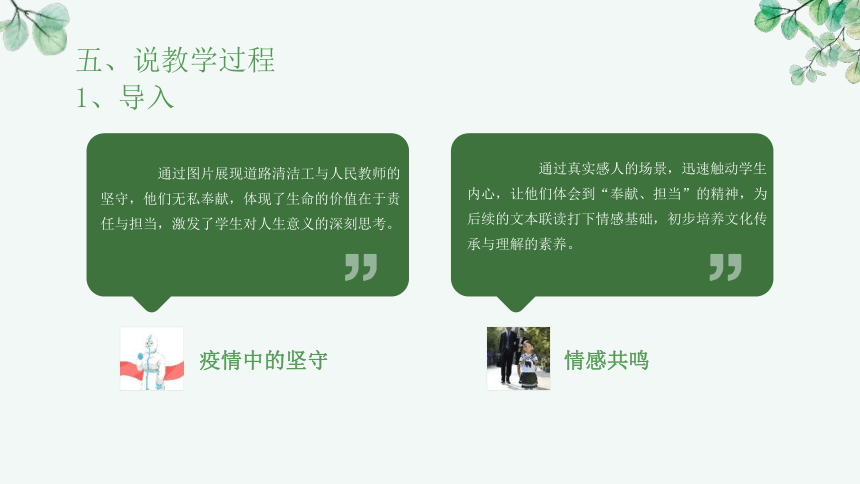 五、说教学过程
1、导入

通过图片展现道路清洁工与人民教师的坚守，他们无私奉献，体现了生命的价值在于责任与担当，激发了学生对人生意义的深刻思考。

疫情中的坚守

通过真实感人的场景，迅速触动学生内心，让他们体会到“奉献、担当”的精神，为后续的文本联读打下情感基础，初步培养文化传承与理解的素养。

情感共鸣